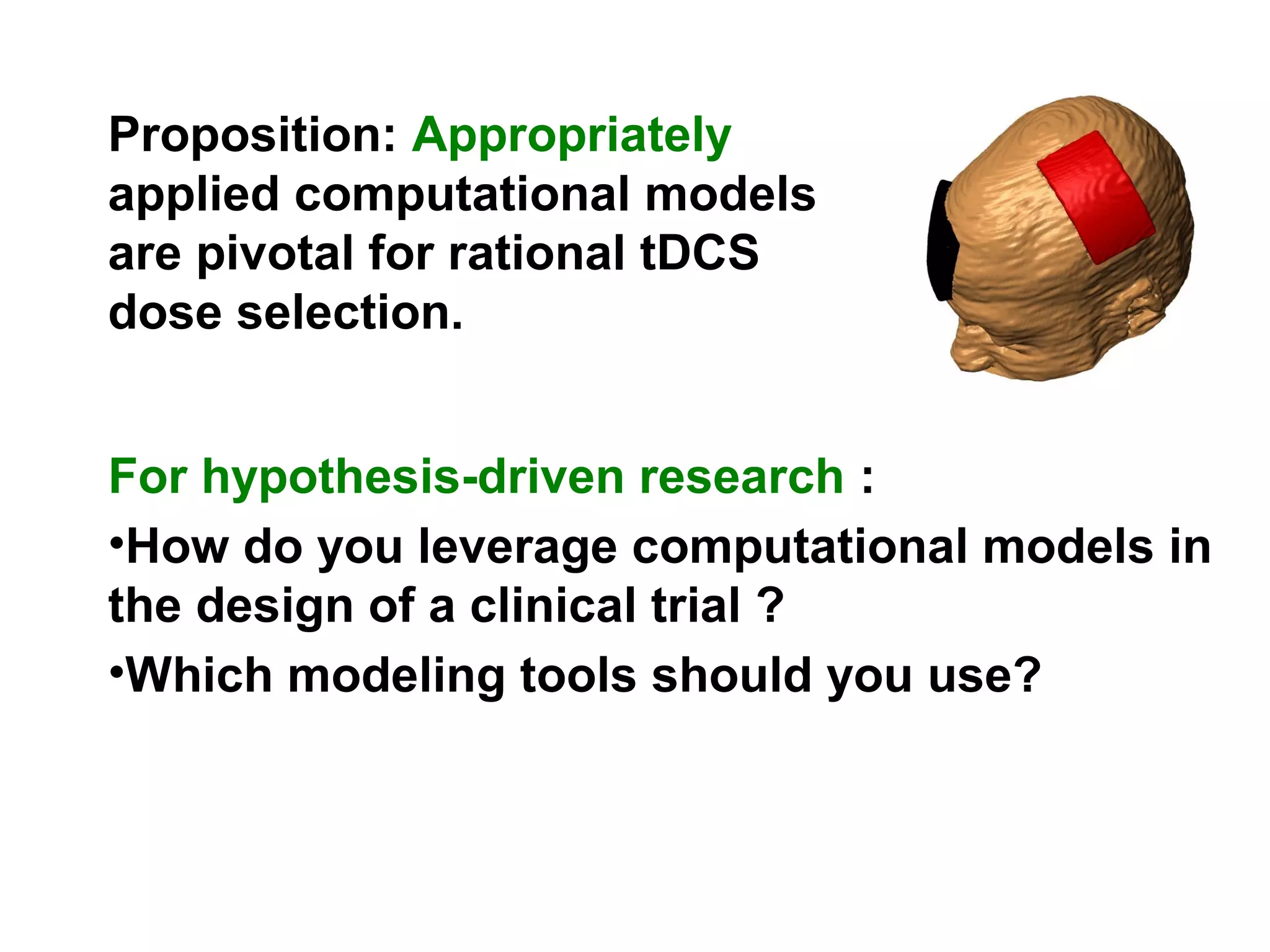 Proposition: Appropriately applied computational models are pivotal for rational tDCS dose selection.

For hypothesis-driven research :

•How do you leverage computational models in the design of a clinical trial ?

•Which modeling tools should you use?